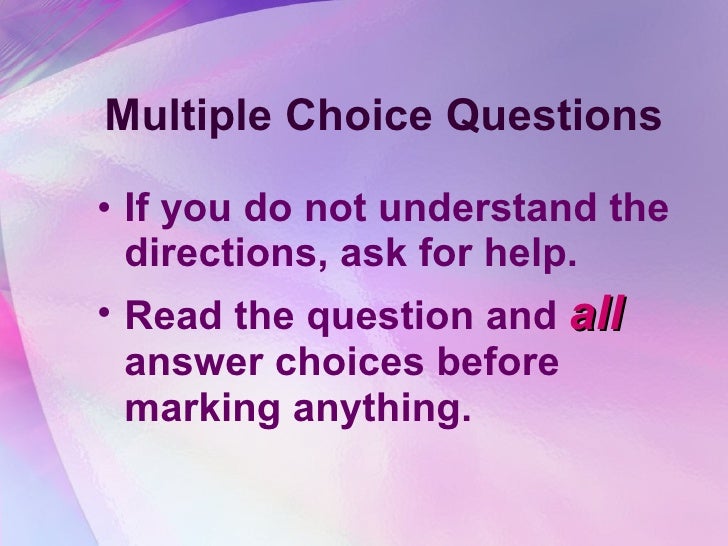 Multiple Choice Questions

• If you do not understand the directions, ask for help.

• Read the question and all answer choices before marking anything.